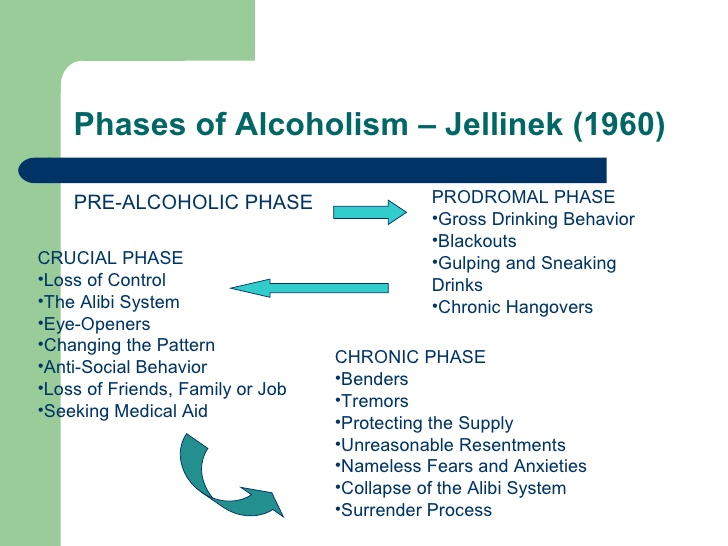 Phases of Alcoholism – Jellinek (1960)

PRE-ALCOHOLIC PHASE

PRODROMAL PHASE
•Gross Drinking Behavior
•Blackouts
•Gulping and Sneaking Drinks
•Chronic Hangovers

CRUCIAL PHASE
•Loss of Control
•The Alibi System
•Eye-Openers
•Changing the Pattern
•Anti-Social Behavior
•Loss of Friends, Family or Job
•Seeking Medical Aid

CHRONIC PHASE
•Benders
•Tremors
•Protecting the Supply
•Unreasonable Resentments
•Nameless Fears and Anxieties
•Collapse of the Alibi System
•Surrender Process